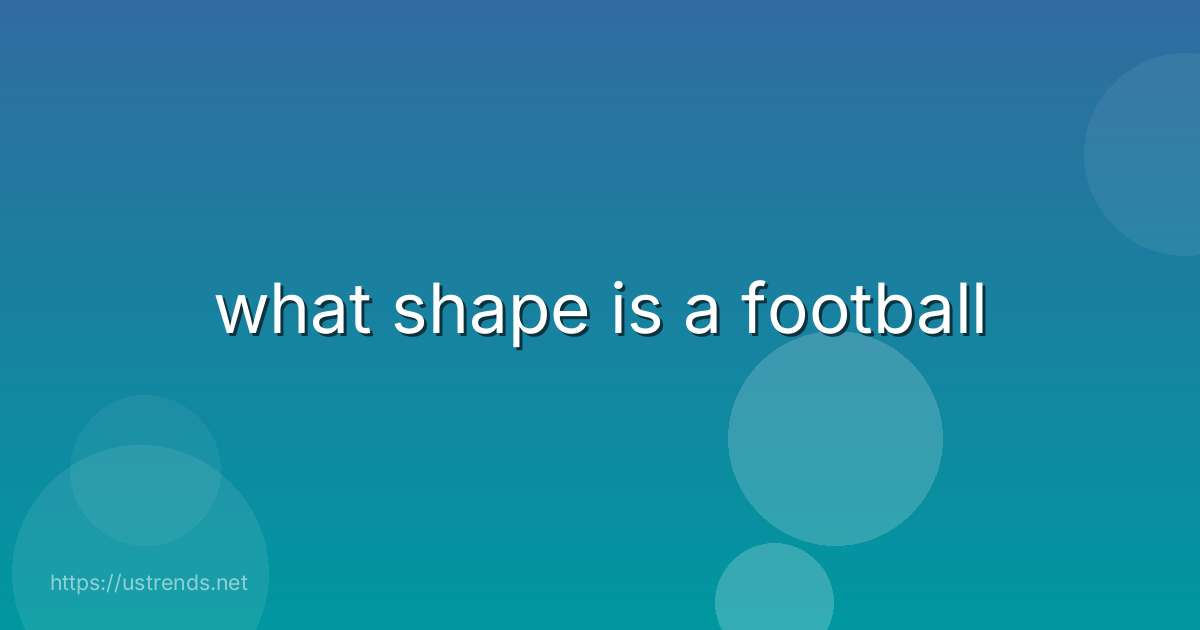 what shape is a football

https://ustrends.net